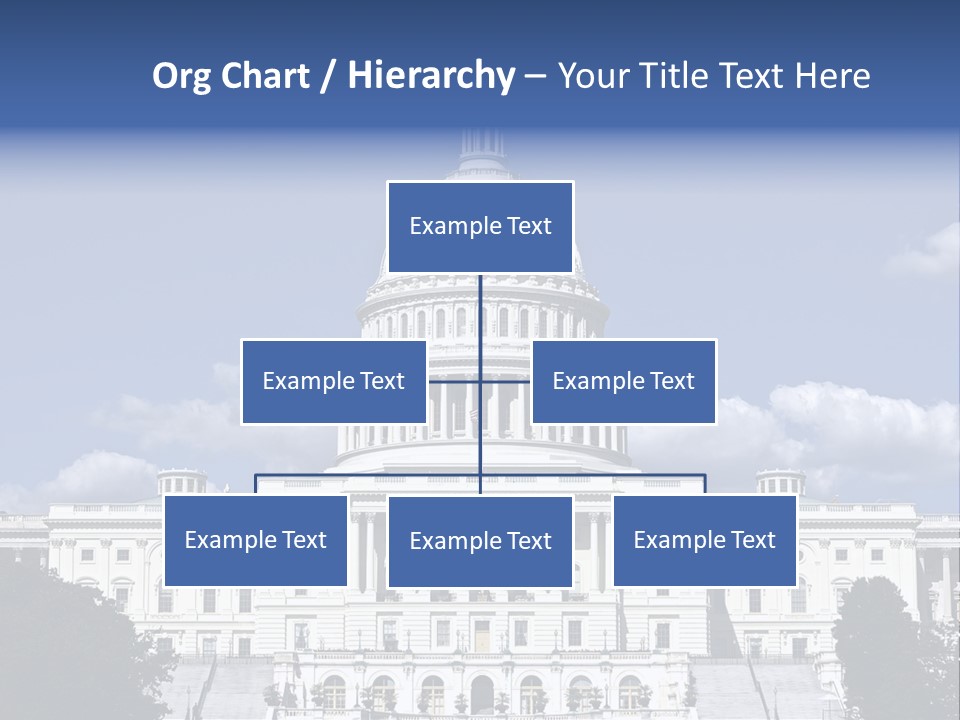 Org Chart / Hierarchy – Your Title Text Here

Example Text

Example Text

Example Text

Example Text

Example Text

Example Text